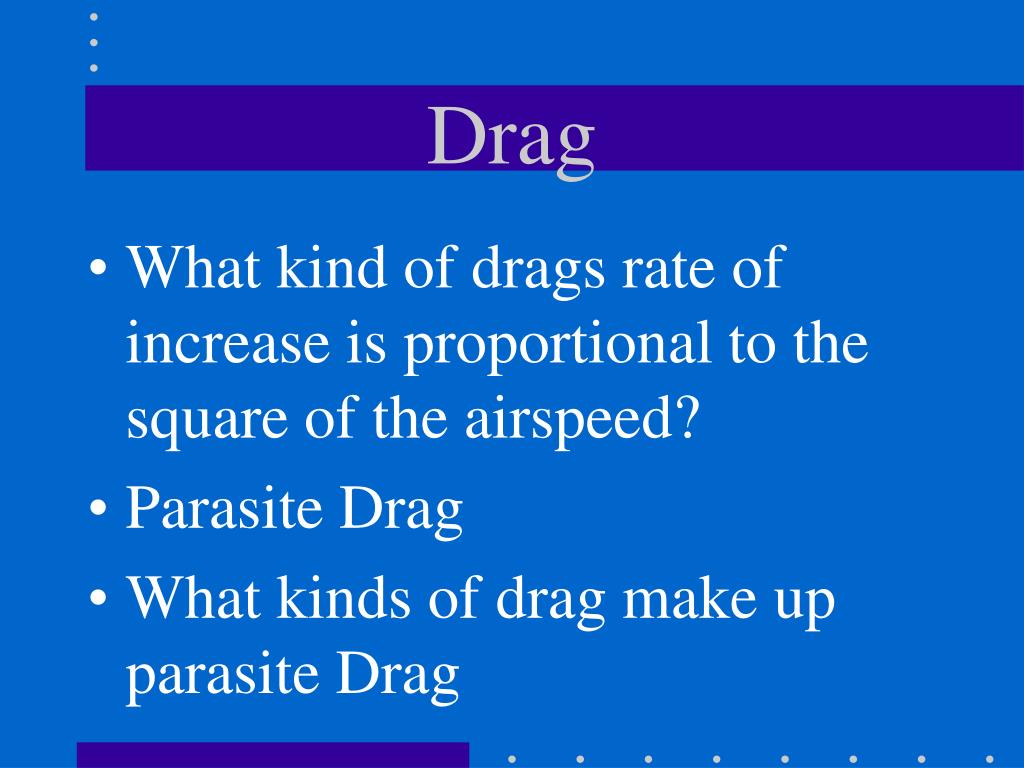 Drag

• What kind of drags rate of increase is proportional to the square of the airspeed?
• Parasite Drag
• What kinds of drag make up parasite Drag